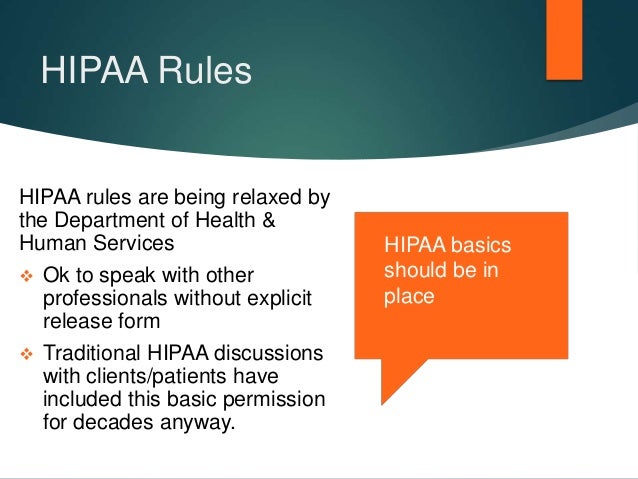 HIPAA Rules

HIPAA rules are being relaxed by the Department of Health & Human Services

❖ Ok to speak with other professionals without explicit release form

❖ Traditional HIPAA discussions with clients/patients have included this basic permission for decades anyway.

HIPAA basics should be in place